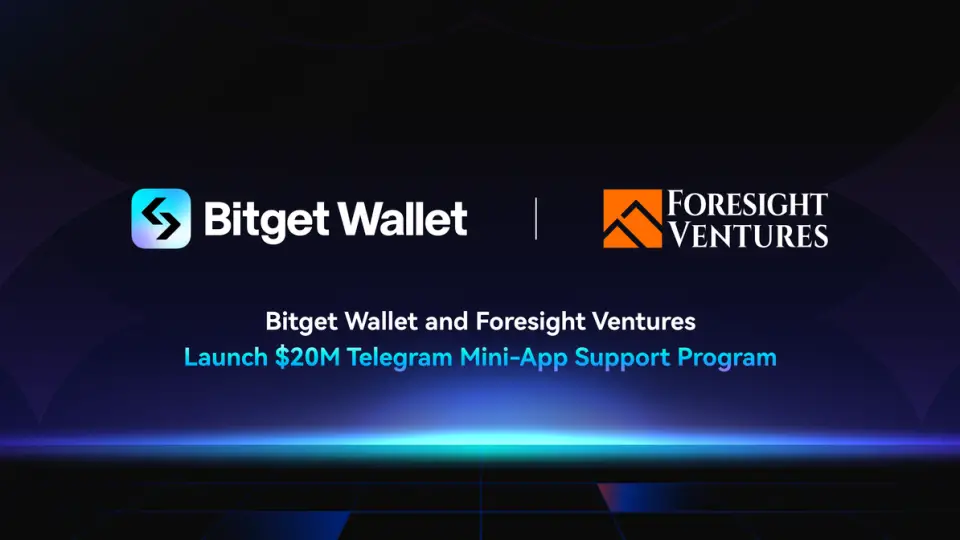 Bitget Wallet

FORESIGHT VENTURES

Bitget Wallet and Foresight Ventures
Launch \$20M Telegram Mini-App Support Program